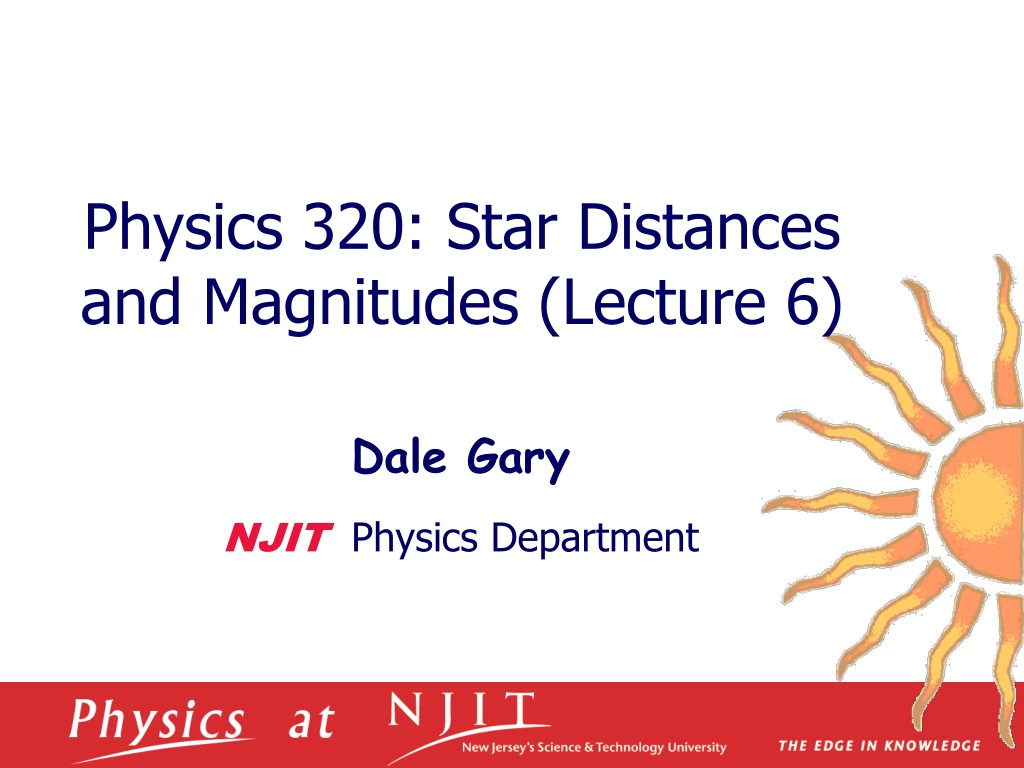 Physics 320: Star Distances and Magnitudes (Lecture 6)

Dale Gary

NJIT Physics Department

Physics at NJIT
New Jersey's Science & Technology University
THE EDGE IN KNOWLEDGE